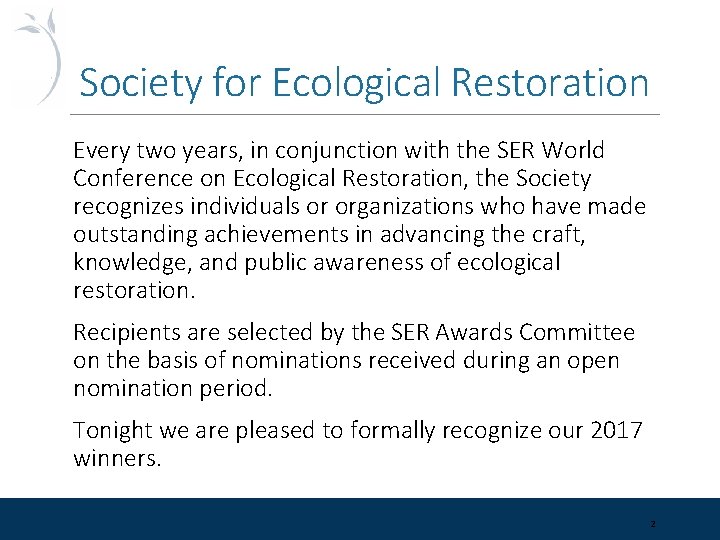 Society for Ecological Restoration

Every two years, in conjunction with the SER World Conference on Ecological Restoration, the Society recognizes individuals or organizations who have made outstanding achievements in advancing the craft, knowledge, and public awareness of ecological restoration.

Recipients are selected by the SER Awards Committee on the basis of nominations received during an open nomination period.

Tonight we are pleased to formally recognize our 2017 winners.

2